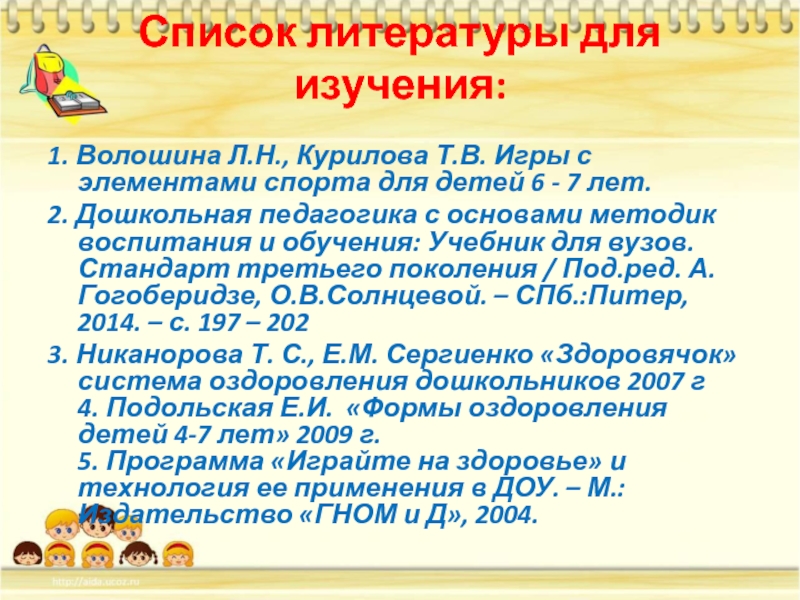 Список литературы для изучения:

1. Волошина Л.Н., Курилова Т.В. Игры с элементами спорта для детей 6 - 7 лет.

2. Дошкольная педагогика с основами методик воспитания и обучения: Учебник для вузов. Стандарт третьего поколения / Под.ред. А. Гогоберидзе, О.В.Солнцевой. – СПб.:Питер, 2014. – с. 197 – 202

3. Никанорова Т. С., Е.М. Сергиенко «Здоровячок» система оздоровления дошкольников 2007 г
4. Подольская Е.И. «Формы оздоровления детей 4-7 лет» 2009 г.
5. Программа «Играйте на здоровье» и технология ее применения в ДОУ. – М.: Издательство «ГНОМ и Д», 2004.

http://aida.ucoz.ru